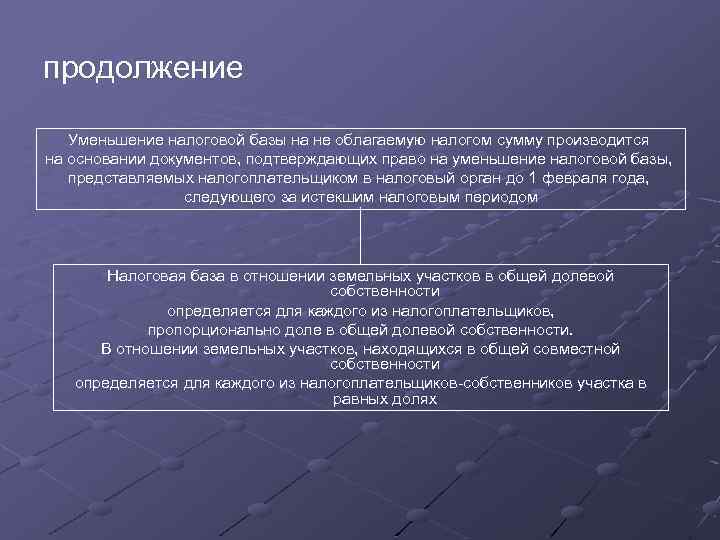 продолжение

Уменьшение налоговой базы на не облагаемую налогом сумму производится на основании документов, подтверждающих право на уменьшение налоговой базы, представляемых налогоплательщиком в налоговый орган до 1 февраля года, следующего за истекшим налоговым периодом

Налоговая база в отношении земельных участков в общей долевой собственности
определяется для каждого из налогоплательщиков, пропорционально доле в общей долевой собственности.
В отношении земельных участков, находящихся в общей совместной собственности
определяется для каждого из налогоплательщиков-собственников участка в равных долях